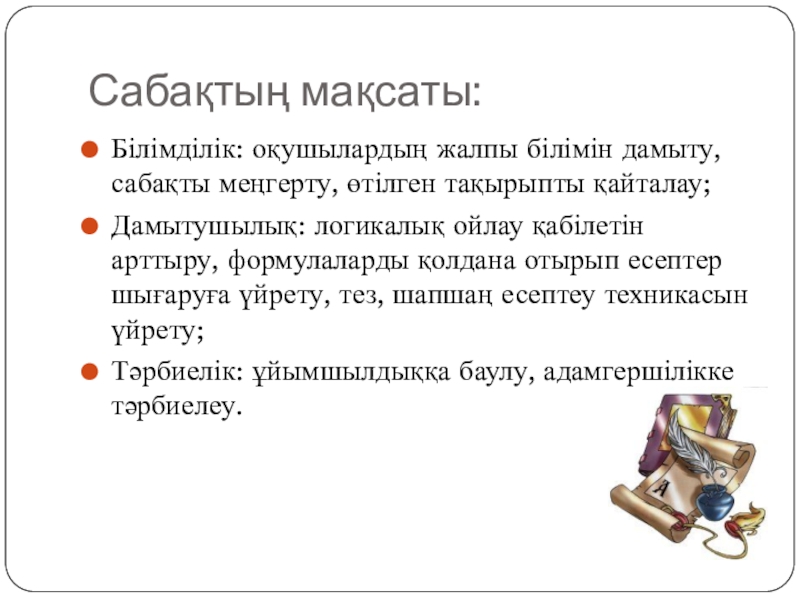 Сабақтың мақсаты:

Білімділік: оқушылардың жалпы білімін дамыту, сабақты меңгерту, өтілген тақырыпты қайталау;

Дамытушылық: логикалық ойлау қабілетін арттыру, формулаларды қолдана отырып есептер шығаруға үйрету, тез, шапшаң есептеу техникасын үйрету;

Тәрбиелік: ұйымшылдыққа баулу, адамгершілікке тәрбиелеу.

A